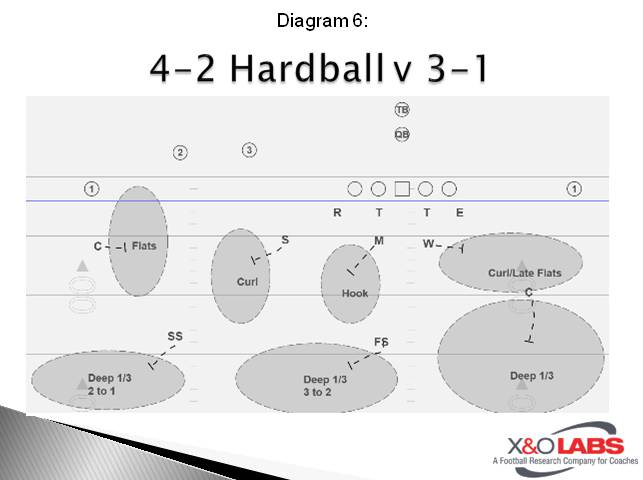 Diagram 6:

4-2 Hardball v 3-1

TB
QB
2
3
1
1
R T T E
C Flats
S
Curl
M
Hook
W
Curl/Late Flats
C
SS
FS
Deep 1/3 2 to 1
Deep 1/3 3 to 2
Deep 1/3

X&O LABS
A Football Research Company for Coaches